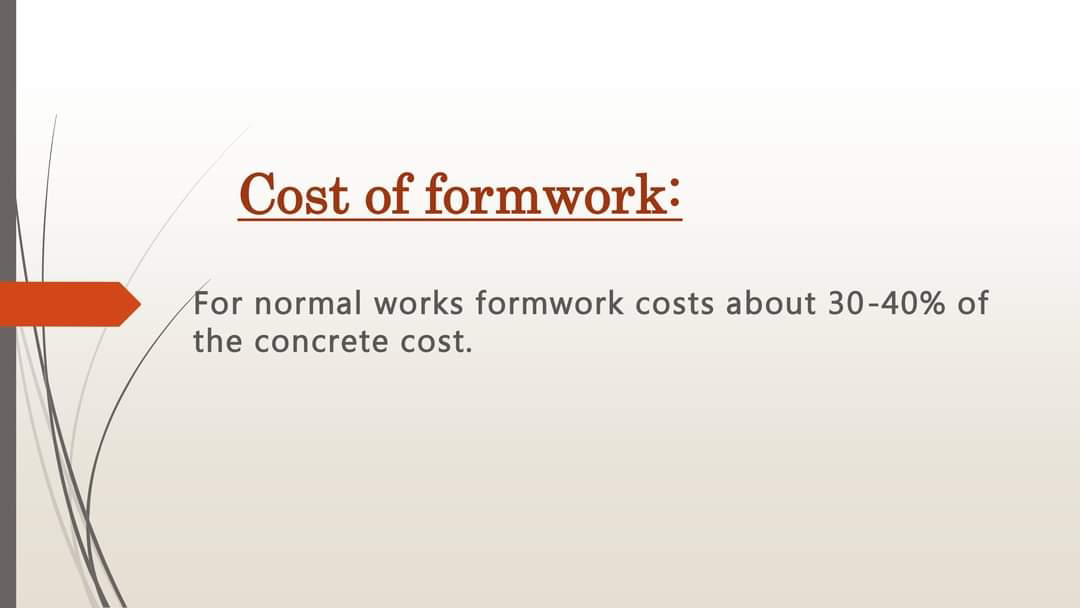 Cost of formwork:

For normal works formwork costs about 30-40% of the concrete cost.